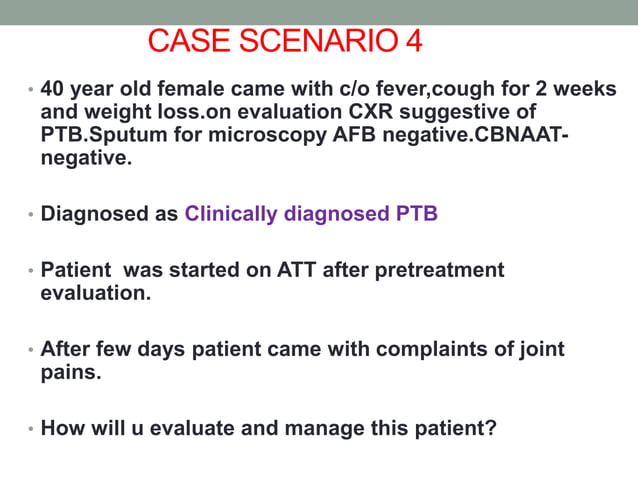 CASE SCENARIO 4

• 40 year old female came with c/o fever,cough for 2 weeks and weight loss.on evaluation CXR suggestive of PTB.Sputum for microscopy AFB negative.CBNAAT-negative.

• Diagnosed as Clinically diagnosed PTB

• Patient was started on ATT after pretreatment evaluation.

• After few days patient came with complaints of joint pains.

• How will u evaluate and manage this patient?